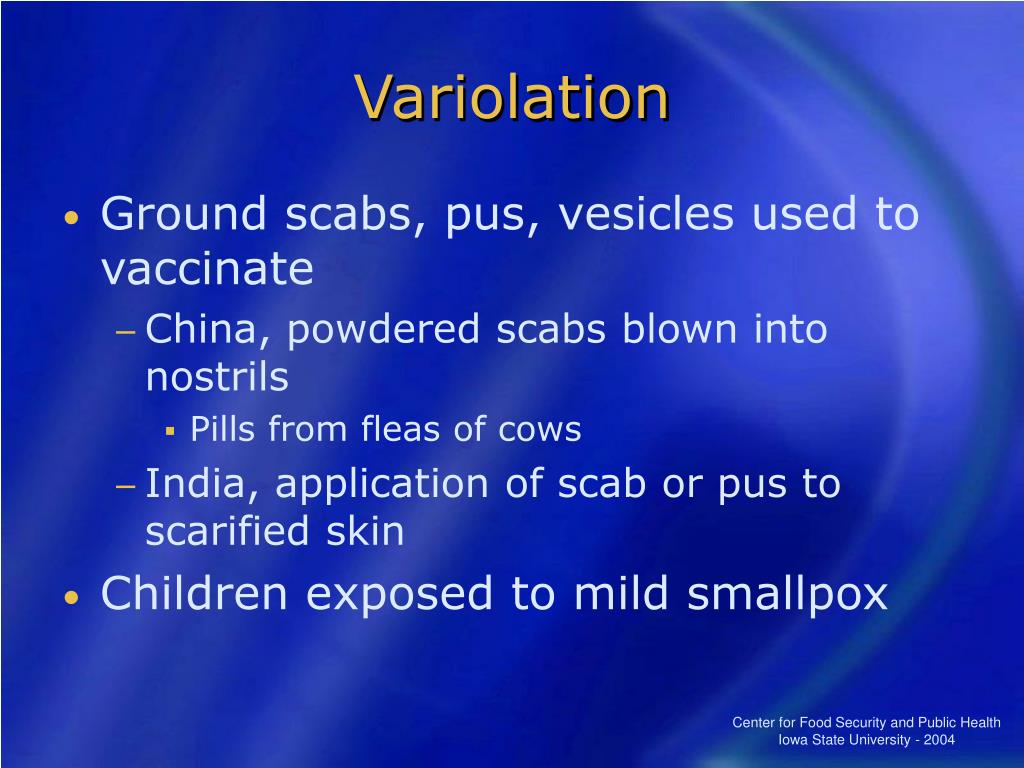 Variolation

• Ground scabs, pus, vesicles used to vaccinate
  – China, powdered scabs blown into nostrils
    ▪ Pills from fleas of cows
  – India, application of scab or pus to scarified skin
• Children exposed to mild smallpox

Center for Food Security and Public Health
Iowa State University - 2004